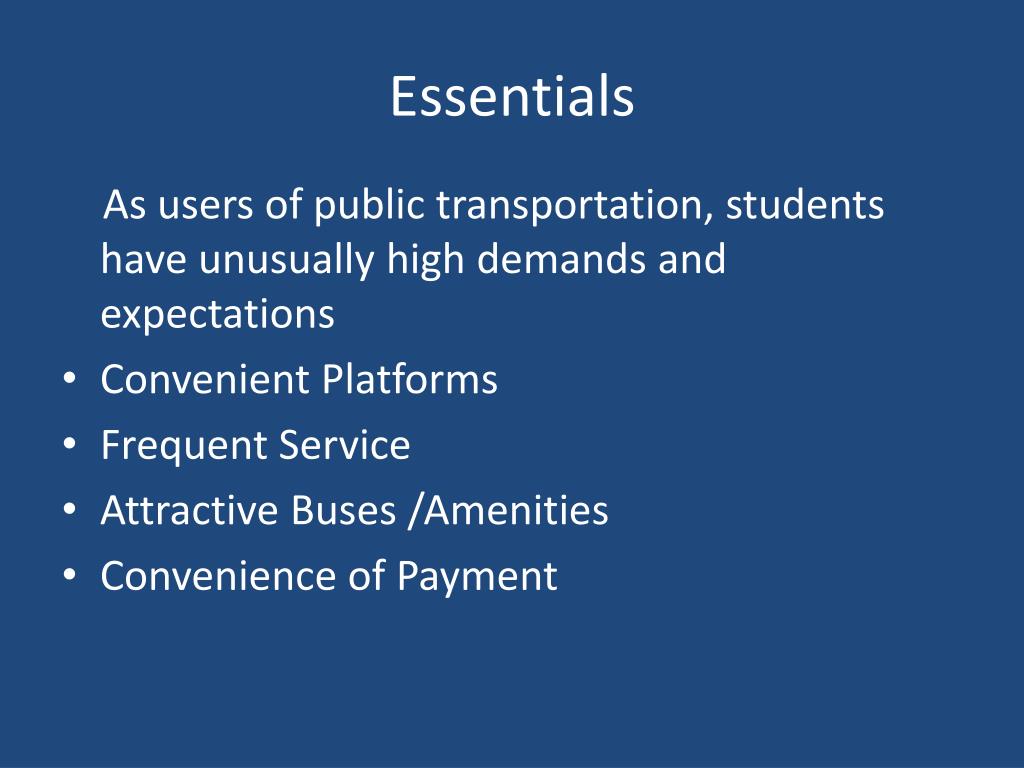 Essentials

As users of public transportation, students have unusually high demands and expectations

• Convenient Platforms
• Frequent Service
• Attractive Buses /Amenities
• Convenience of Payment